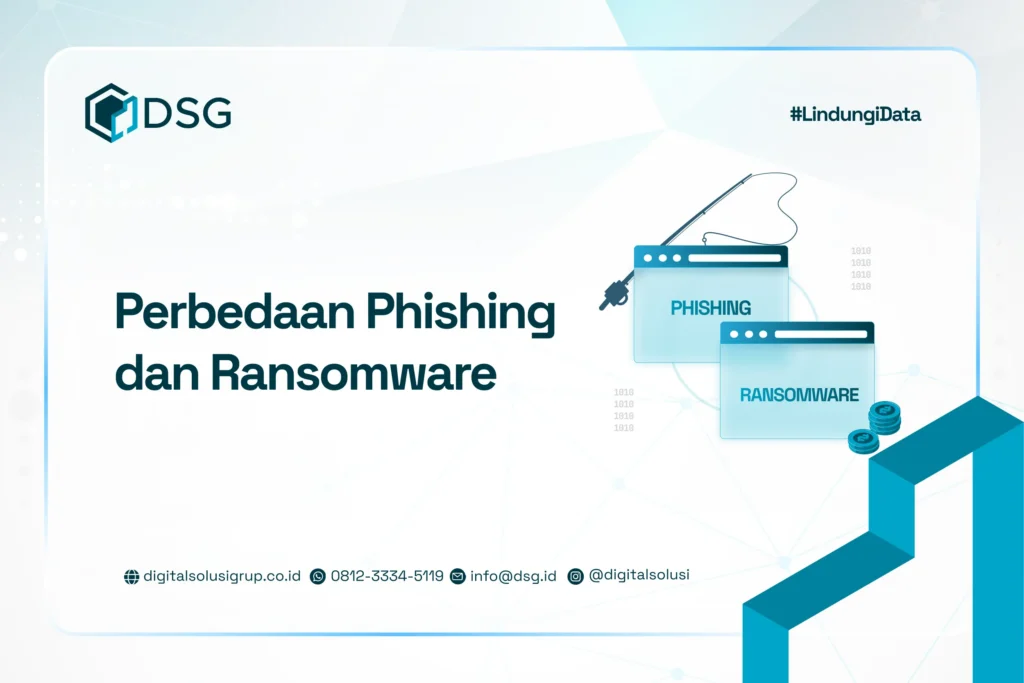 DSG

#LindungiData

Perbedaan Phishing dan Ransomware

1010
1010
1010
1010

PHISHING

RANSOMWARE

1010
1010
1010
1010

digitalsolusigrup.co.id 0812-3334-5119 info@dsg.id @digitalsolusi